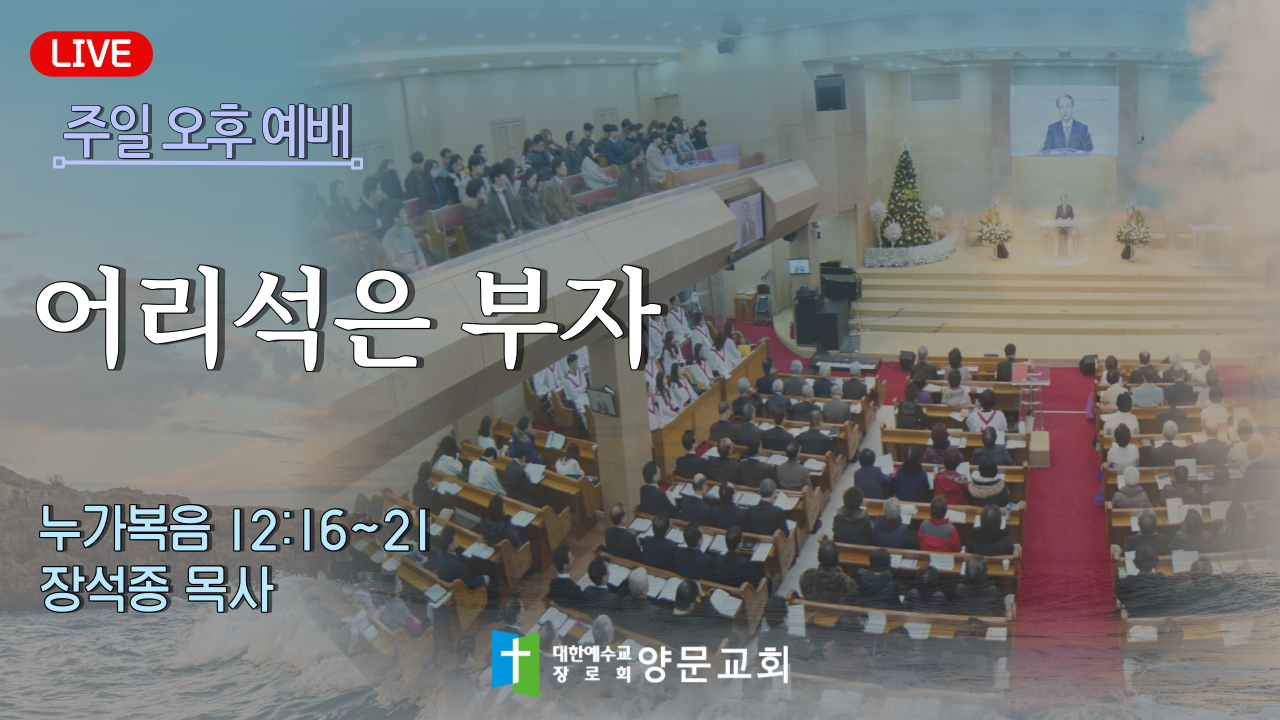 LIVE

주일 오후 예배

어리석은 부자

누가복음 12:16~21
장석종 목사

대한예수교 장로회 양문교회